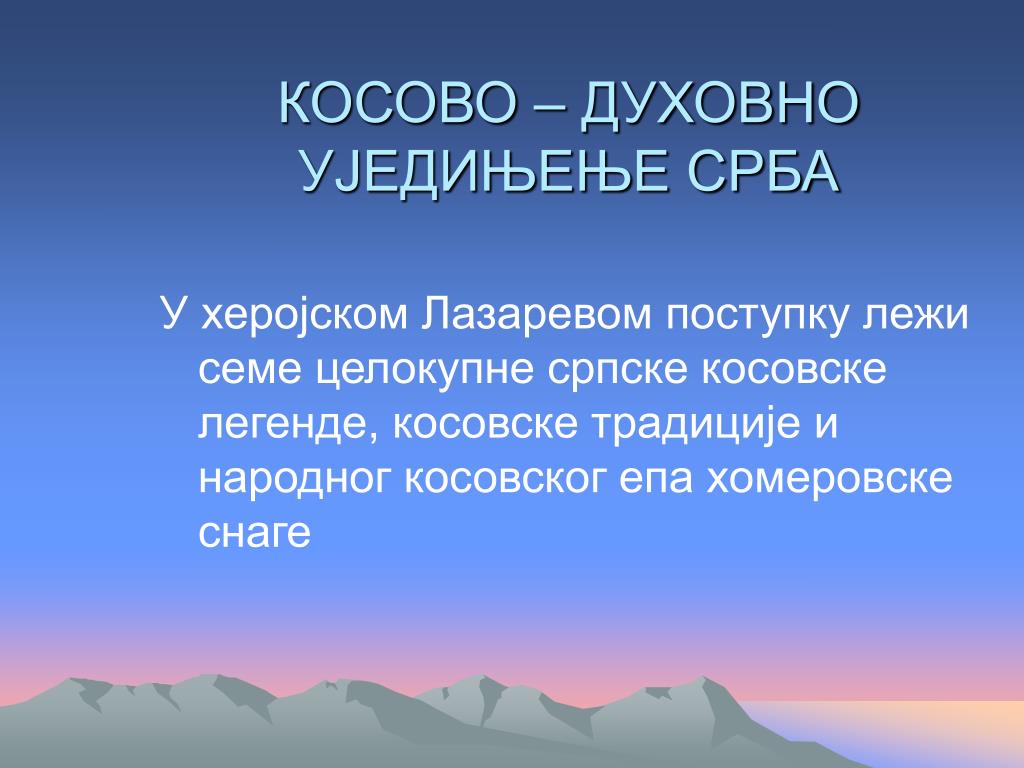 КОСОВО – ДУХОВНО УЈЕДИЊЕЊЕ СРБА

У херојском Лазаревом поступку лежи семе целокупне српске косовске легенде, косовске традиције и народног косовског епа хомеровске снаге